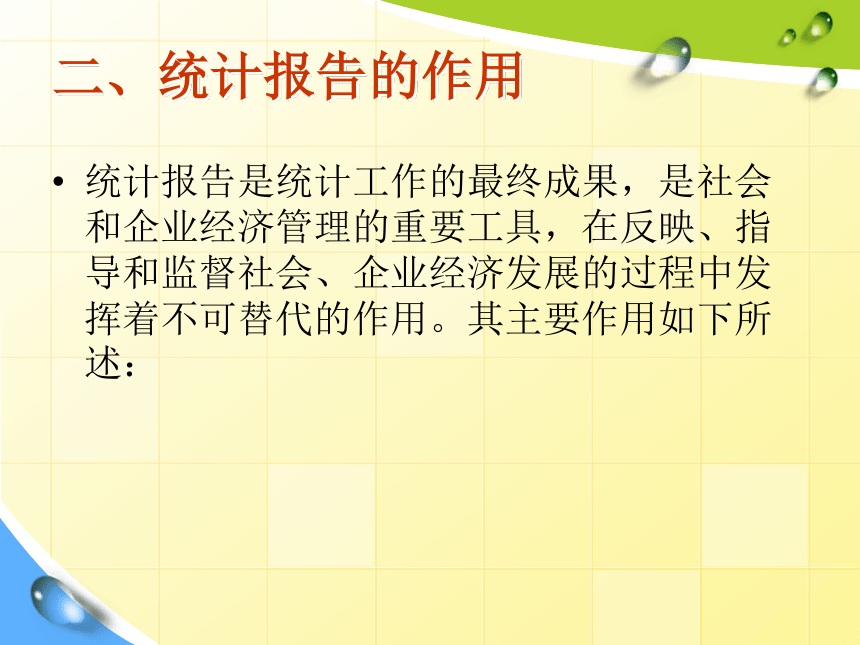 二、统计报告的作用

• 统计报告是统计工作的最终成果，是社会和企业经济管理的重要工具，在反映、指导和监督社会、企业经济发展的过程中发挥着不可替代的作用。其主要作用如下所述：